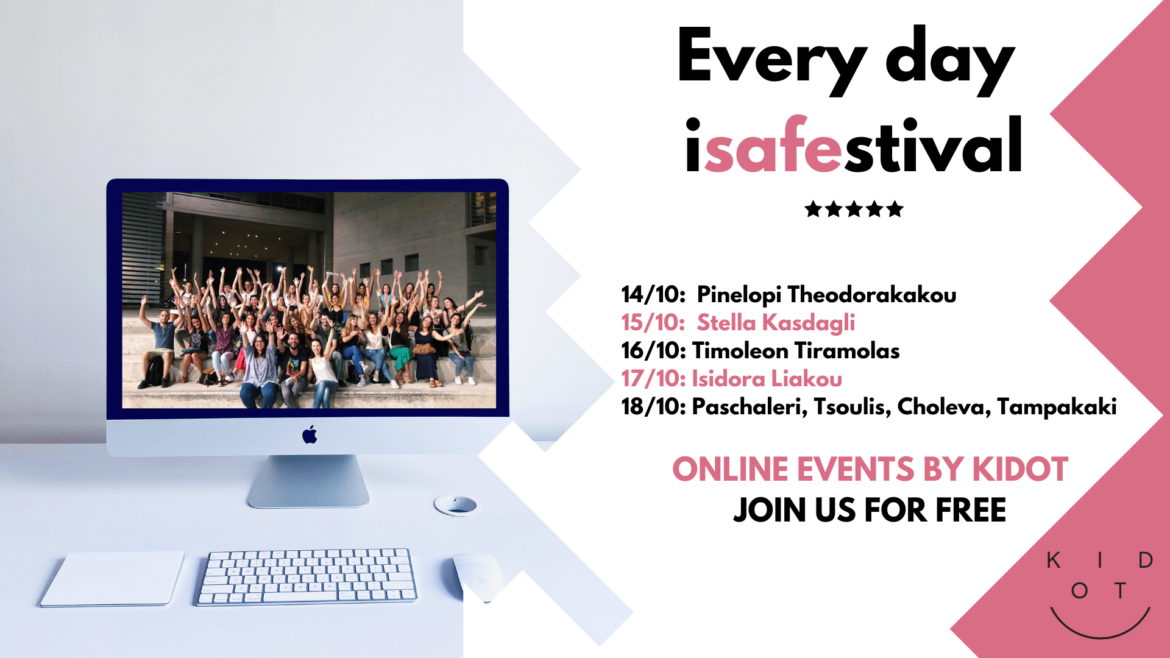 Every day isafestival

★★★★★

14/10: Pinelopi Theodorakakou
15/10: Stella Kasdagli
16/10: Timoleon Tiramolas
17/10: Isidora Liakou
18/10: Paschaleri, Tsoulis, Choleva, Tampakaki

ONLINE EVENTS BY KIDOT
JOIN US FOR FREE

K I D
O T